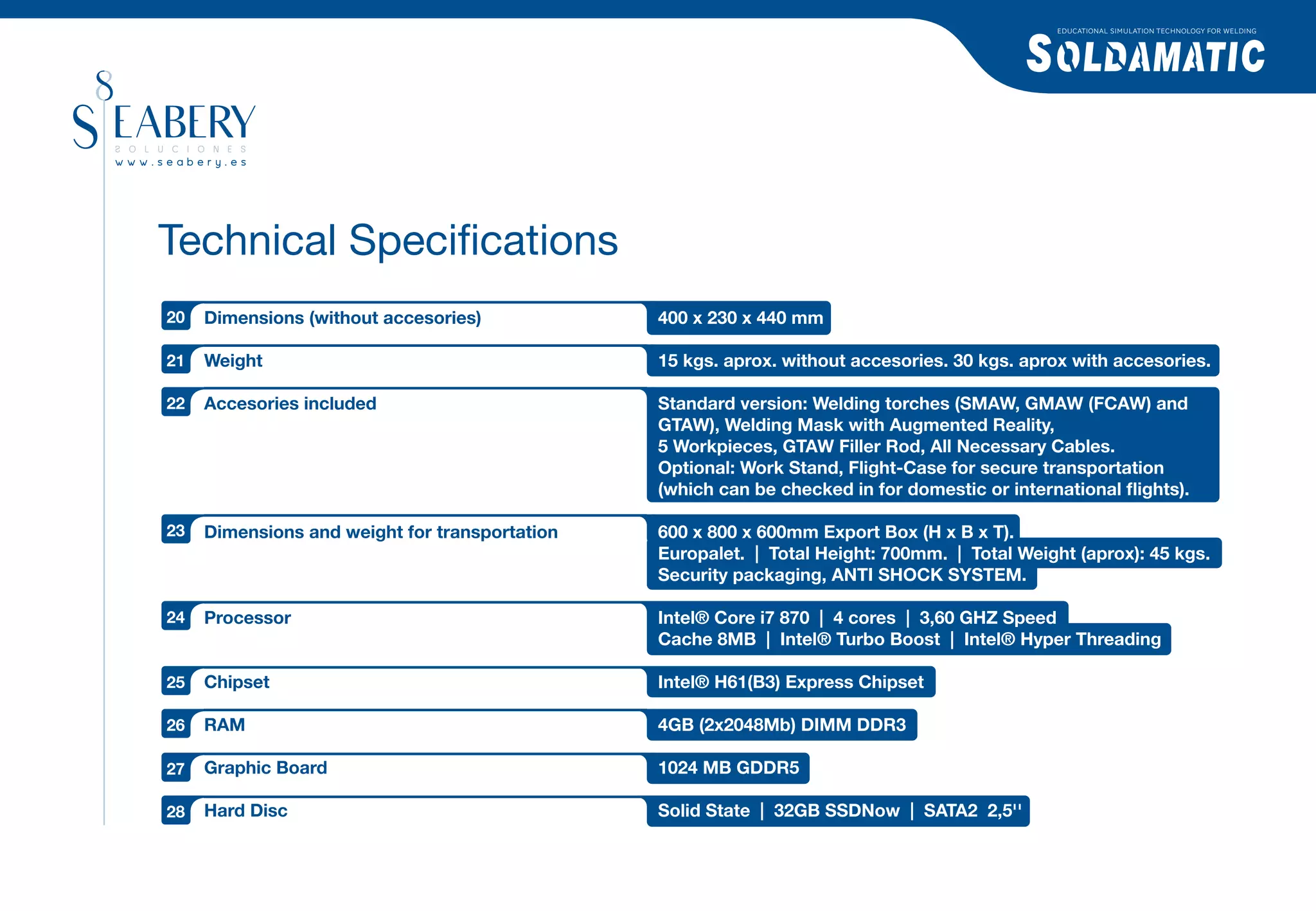 EDUCATIONAL SIMULATION TECHNOLOGY FOR WELDING
SOLDAMATIC

SEABERY
SOLUCIONES
www.seabery.es

Technical Specifications

| | | |
|---|---|---|
| 20 | Dimensions (without accesories) | 400 x 230 x 440 mm |
| 21 | Weight | 15 kgs. aprox. without accesories. 30 kgs. aprox with accesories. |
| 22 | Accesories included | Standard version: Welding torches (SMAW, GMAW (FCAW) and GTAW), Welding Mask with Augmented Reality, 5 Workpieces, GTAW Filler Rod, All Necessary Cables. Optional: Work Stand, Flight-Case for secure transportation (which can be checked in for domestic or international flights). |
| 23 | Dimensions and weight for transportation | 600 x 800 x 600mm Export Box (H x B x T). Europalet. \| Total Height: 700mm. \| Total Weight (aprox): 45 kgs. Security packaging, ANTI SHOCK SYSTEM. |
| 24 | Processor | Intel® Core i7 870 \| 4 cores \| 3,60 GHZ Speed Cache 8MB \| Intel® Turbo Boost \| Intel® Hyper Threading |
| 25 | Chipset | Intel® H61(B3) Express Chipset |
| 26 | RAM | 4GB (2x2048Mb) DIMM DDR3 |
| 27 | Graphic Board | 1024 MB GDDR5 |
| 28 | Hard Disc | Solid State \| 32GB SSDNow \| SATA2 2,5'' |